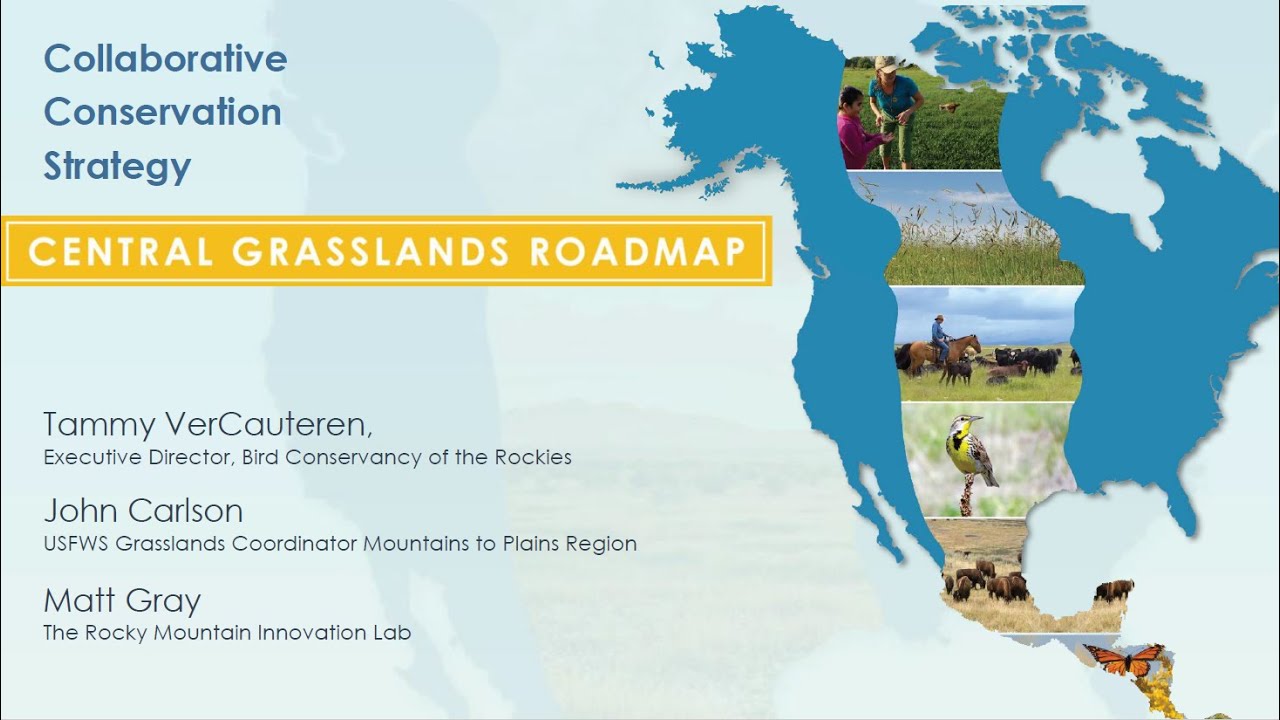 Collaborative Conservation Strategy

CENTRAL GRASSLANDS ROADMAP

Tammy VerCauteren,
Executive Director, Bird Conservancy of the Rockies

John Carlson
USFWS Grasslands Coordinator Mountains to Plains Region

Matt Gray
The Rocky Mountain Innovation Lab